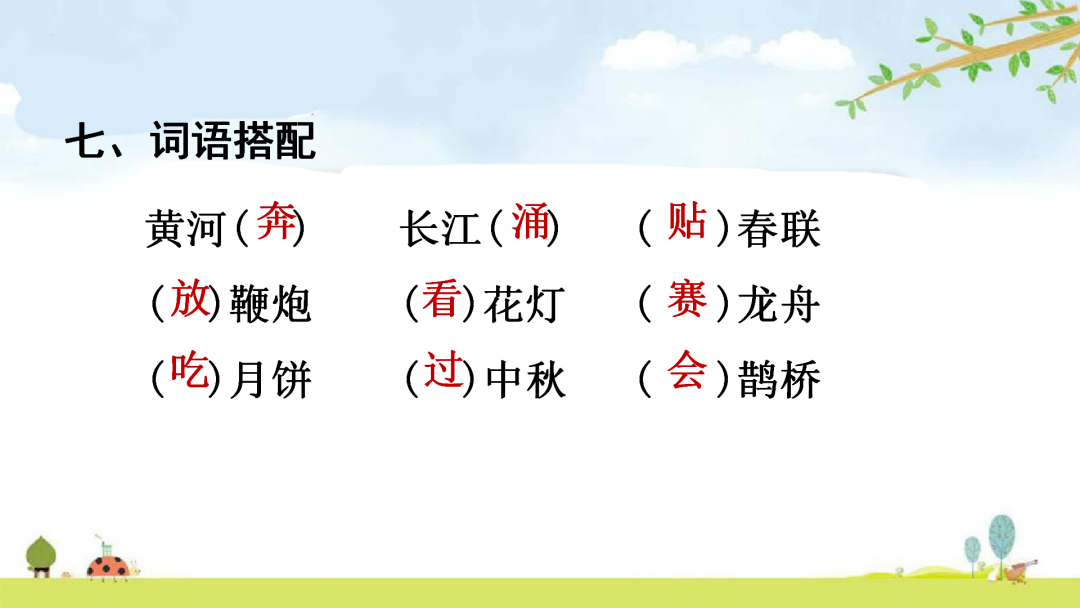 七、词语搭配

黄河（奔）　　长江（涌）　　（贴）春联

（放）鞭炮　　（看）花灯　　（赛）龙舟

（吃）月饼　　（过）中秋　　（会）鹊桥